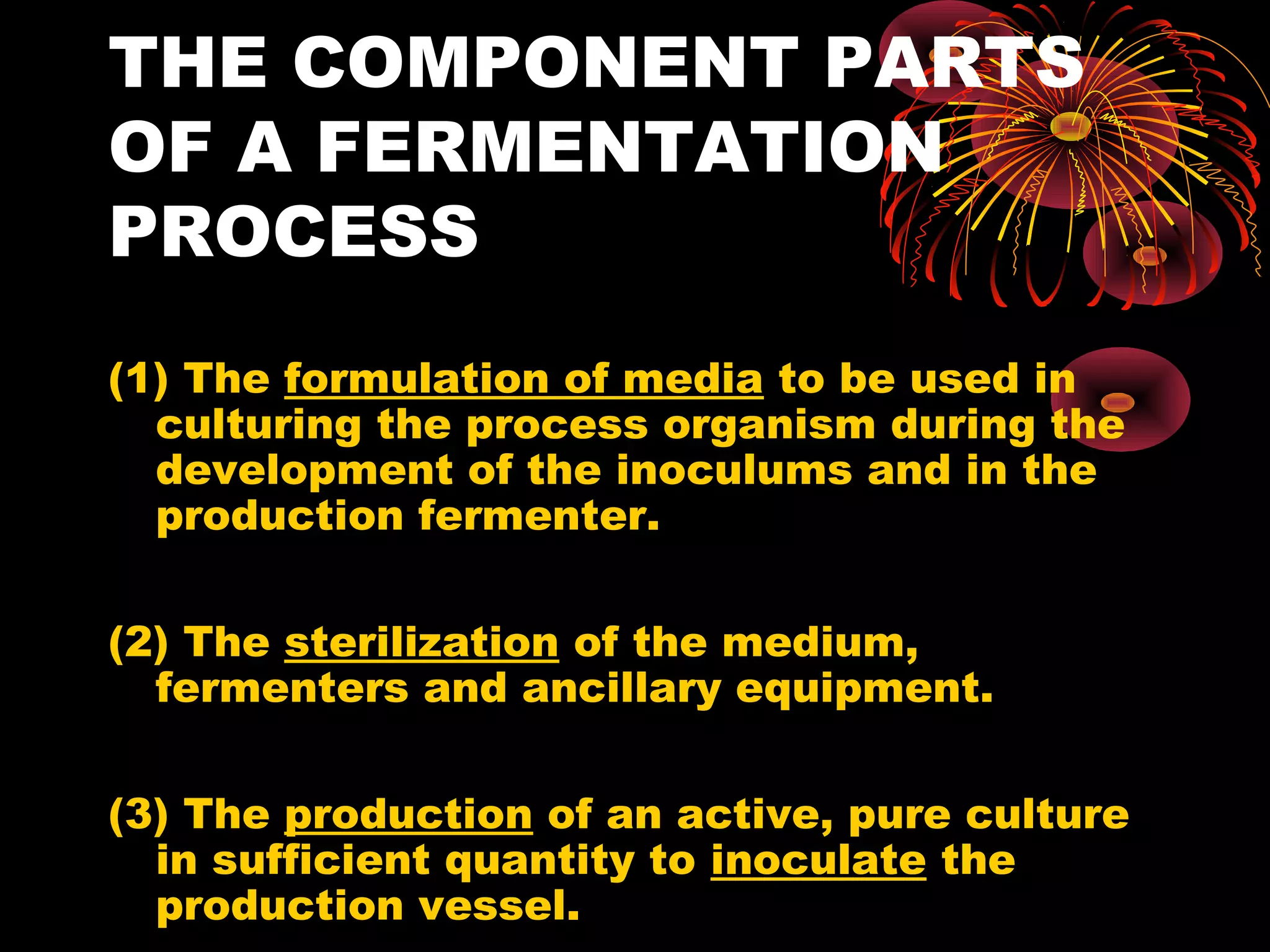 THE COMPONENT PARTS OF A FERMENTATION PROCESS

(1) The formulation of media to be used in culturing the process organism during the development of the inoculums and in the production fermenter.

(2) The sterilization of the medium, fermenters and ancillary equipment.

(3) The production of an active, pure culture in sufficient quantity to inoculate the production vessel.